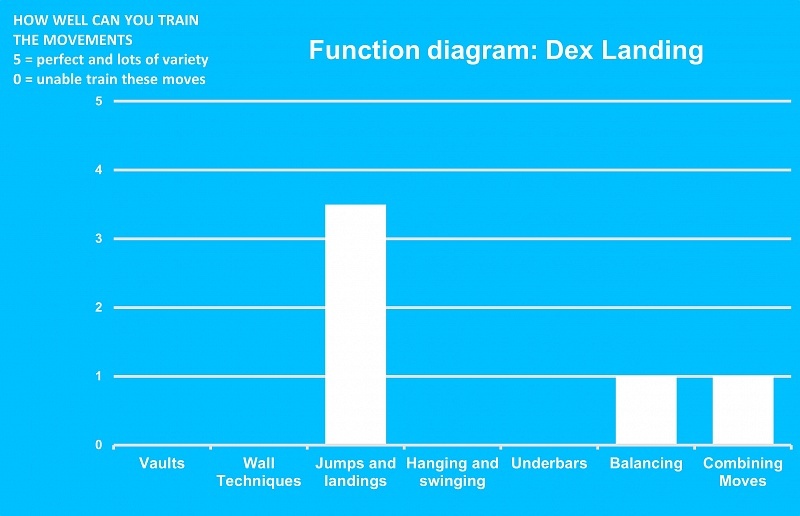 HOW WELL CAN YOU TRAIN THE MOVEMENTS
5 = perfect and lots of variety
0 = unable train these moves

Function diagram: Dex Landing

5
4
3
2
1
0

Vaults
Wall Techniques
Jumps and landings
Hanging and swinging
Underbars
Balancing
Combining Moves